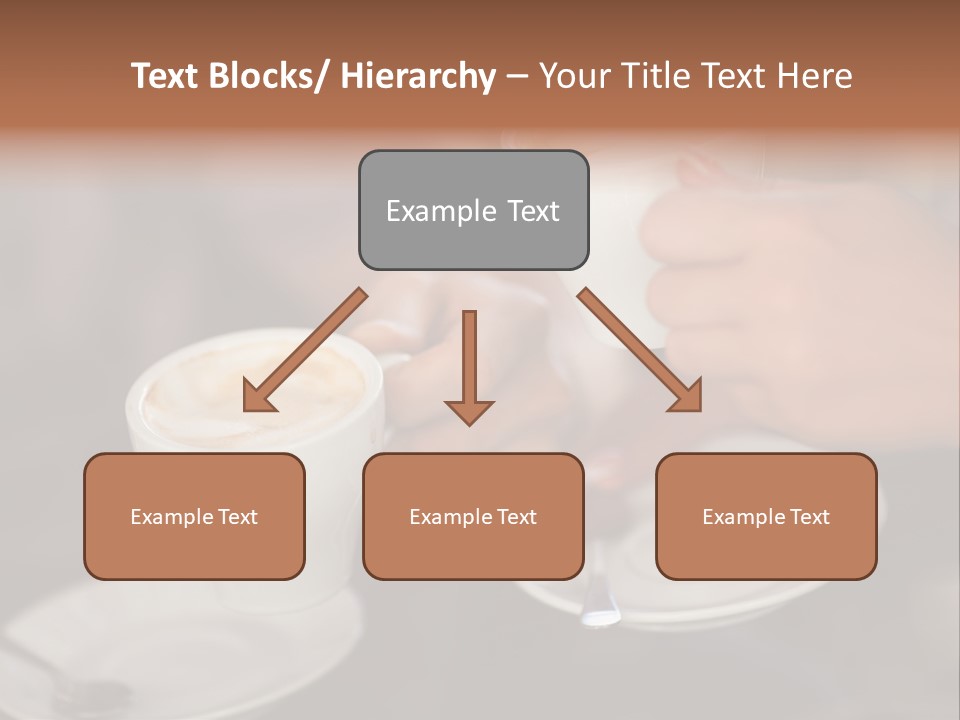 Text Blocks/ Hierarchy – Your Title Text Here

Example Text

Example Text

Example Text

Example Text